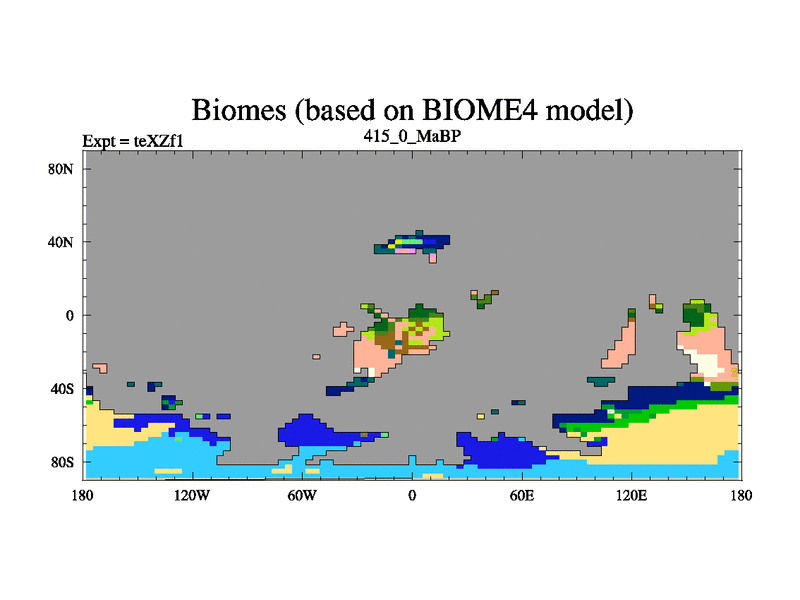 Biomes (based on BIOME4 model)

Expt = teXZf1

415_0_MaBP

80N

40N

0

40S

80S

180

120W

60W

0

60E

120E

180